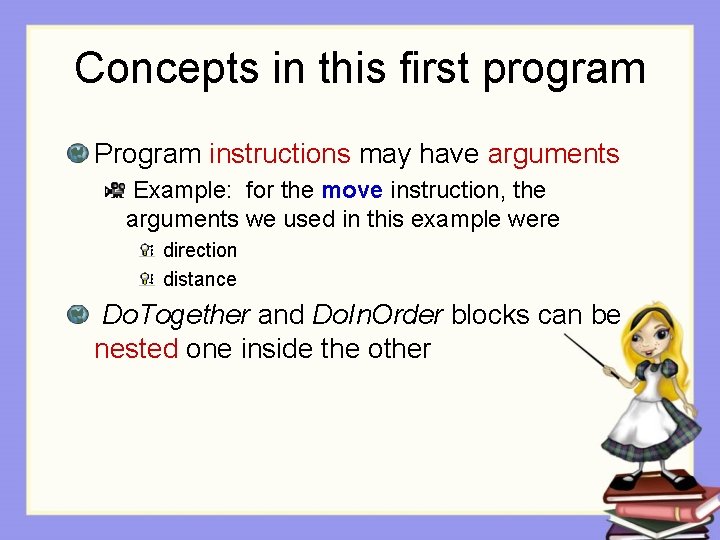 Concepts in this first program

Program instructions may have arguments

Example: for the move instruction, the arguments we used in this example were

direction

distance

DoTogether and DoInOrder blocks can be nested one inside the other